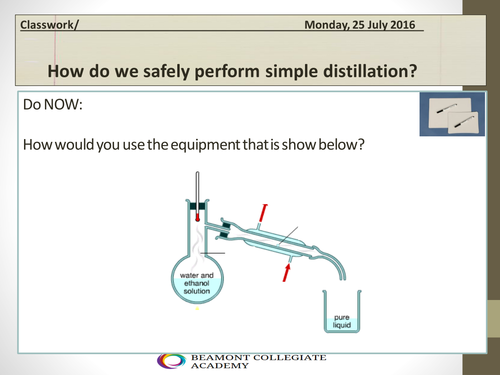 Classwork/ Monday, 25 July 2016

How do we safely perform simple distillation?

Do NOW:

How would you use the equipment that is show below?

water and ethanol solution

pure liquid

BEAMONT COLLEGIATE ACADEMY